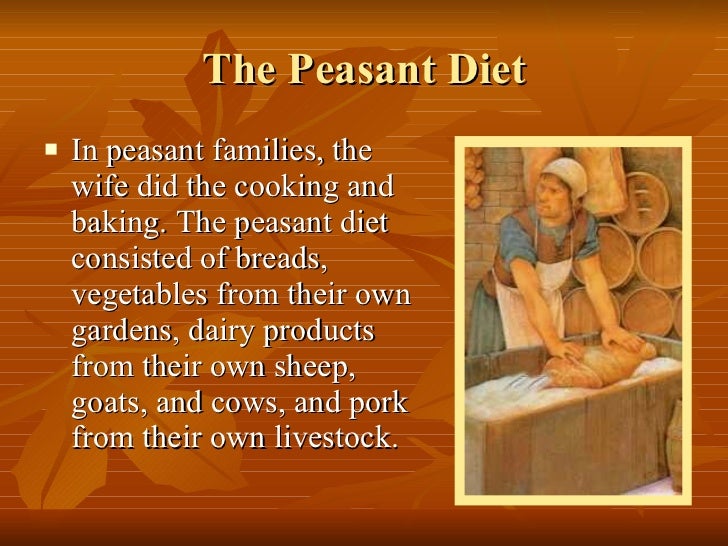 The Peasant Diet

▪ In peasant families, the wife did the cooking and baking. The peasant diet consisted of breads, vegetables from their own gardens, dairy products from their own sheep, goats, and cows, and pork from their own livestock.